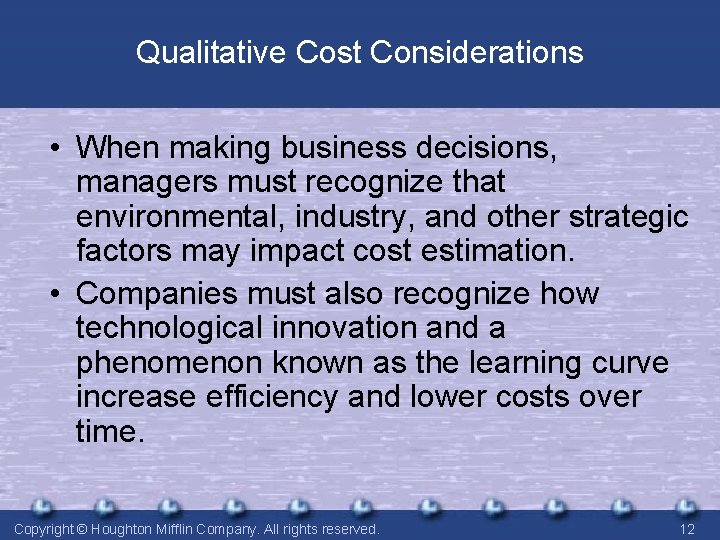 Qualitative Cost Considerations

• When making business decisions, managers must recognize that environmental, industry, and other strategic factors may impact cost estimation.

• Companies must also recognize how technological innovation and a phenomenon known as the learning curve increase efficiency and lower costs over time.

Copyright © Houghton Mifflin Company. All rights reserved.

12